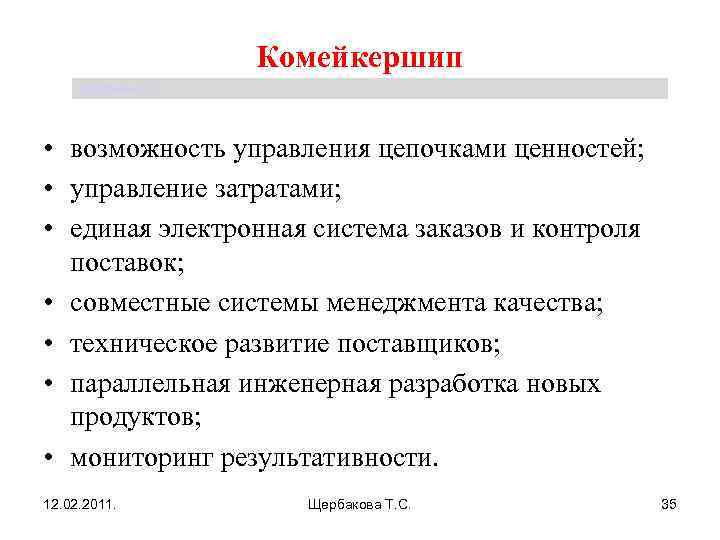 Комейкершип

• возможность управления цепочками ценностей;
• управление затратами;
• единая электронная система заказов и контроля поставок;
• совместные системы менеджмента качества;
• техническое развитие поставщиков;
• параллельная инженерная разработка новых продуктов;
• мониторинг результативности.

12.02.2011.

Щербакова Т.С.

35